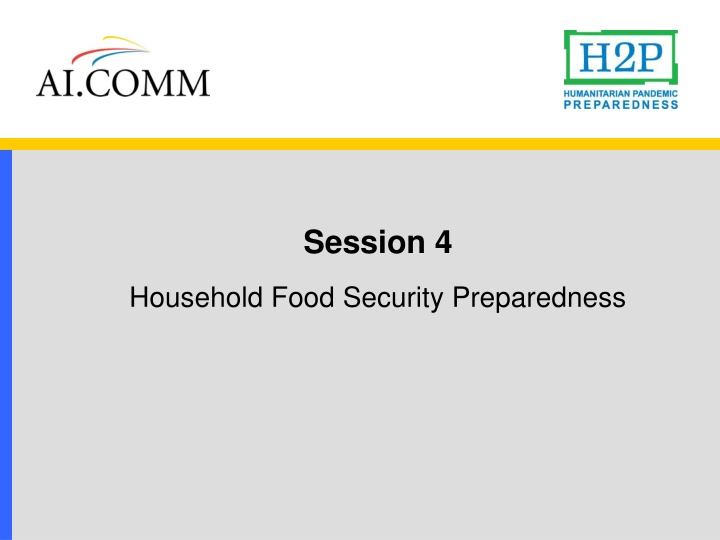 AI.COMM

H2P
HUMANITARIAN PANDEMIC
PREPAREDNESS

Session 4

Household Food Security Preparedness